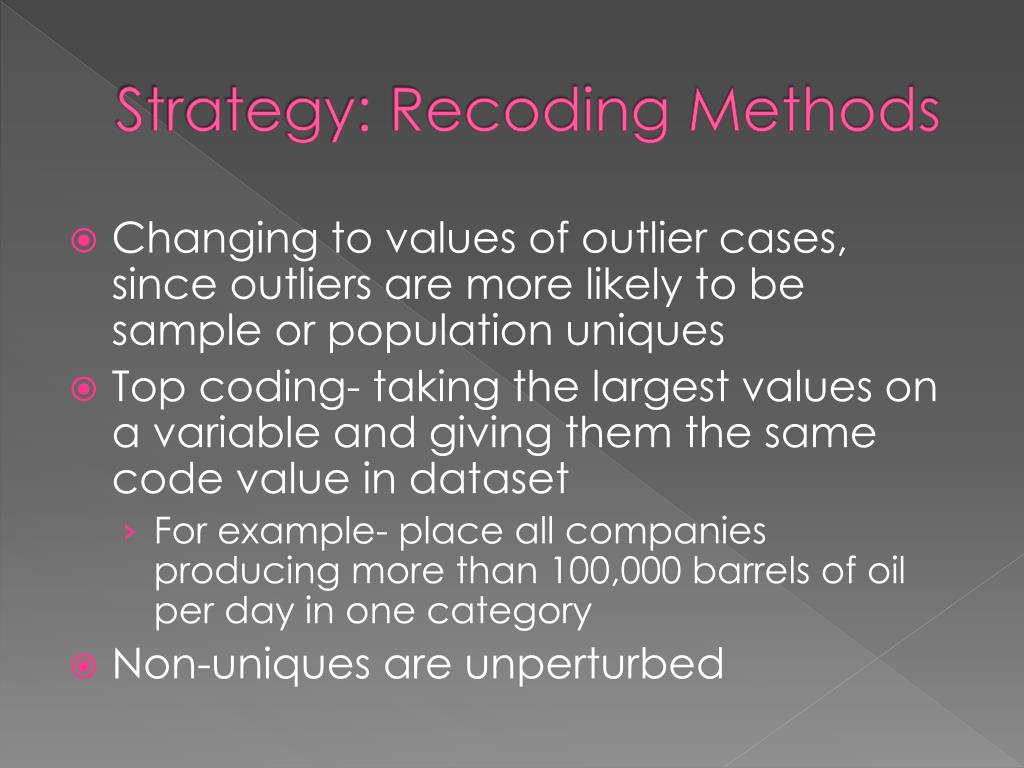 Strategy: Recoding Methods

Changing to values of outlier cases, since outliers are more likely to be sample or population uniques

Top coding- taking the largest values on a variable and giving them the same code value in dataset

› For example- place all companies producing more than 100,000 barrels of oil per day in one category

Non-uniques are unperturbed